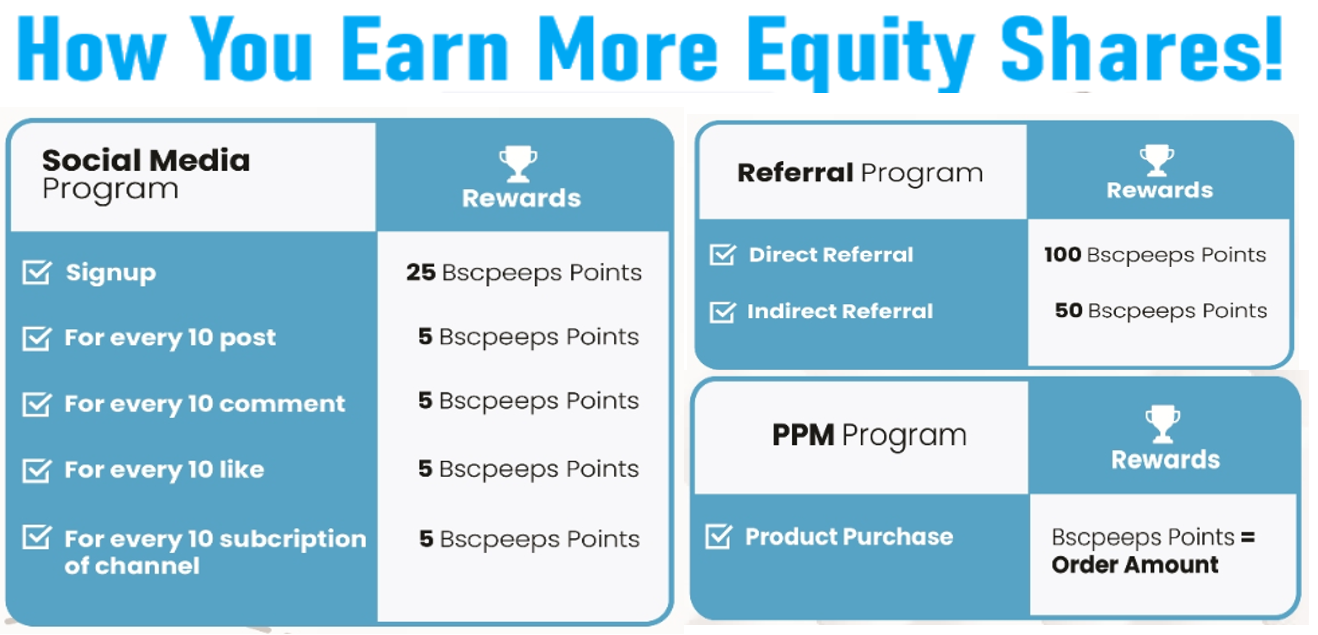 How You Earn More Equity Shares!

| Social Media Program | Rewards |
|---|---|
| Signup | 25 Bscpeeps Points |
| For every 10 post | 5 Bscpeeps Points |
| For every 10 comment | 5 Bscpeeps Points |
| For every 10 like | 5 Bscpeeps Points |
| For every 10 subcription of channel | 5 Bscpeeps Points |

| Referral Program | Rewards |
|---|---|
| Direct Referral | 100 Bscpeeps Points |
| Indirect Referral | 50 Bscpeeps Points |

| PPM Program | Rewards |
|---|---|
| Product Purchase | Bscpeeps Points = Order Amount |